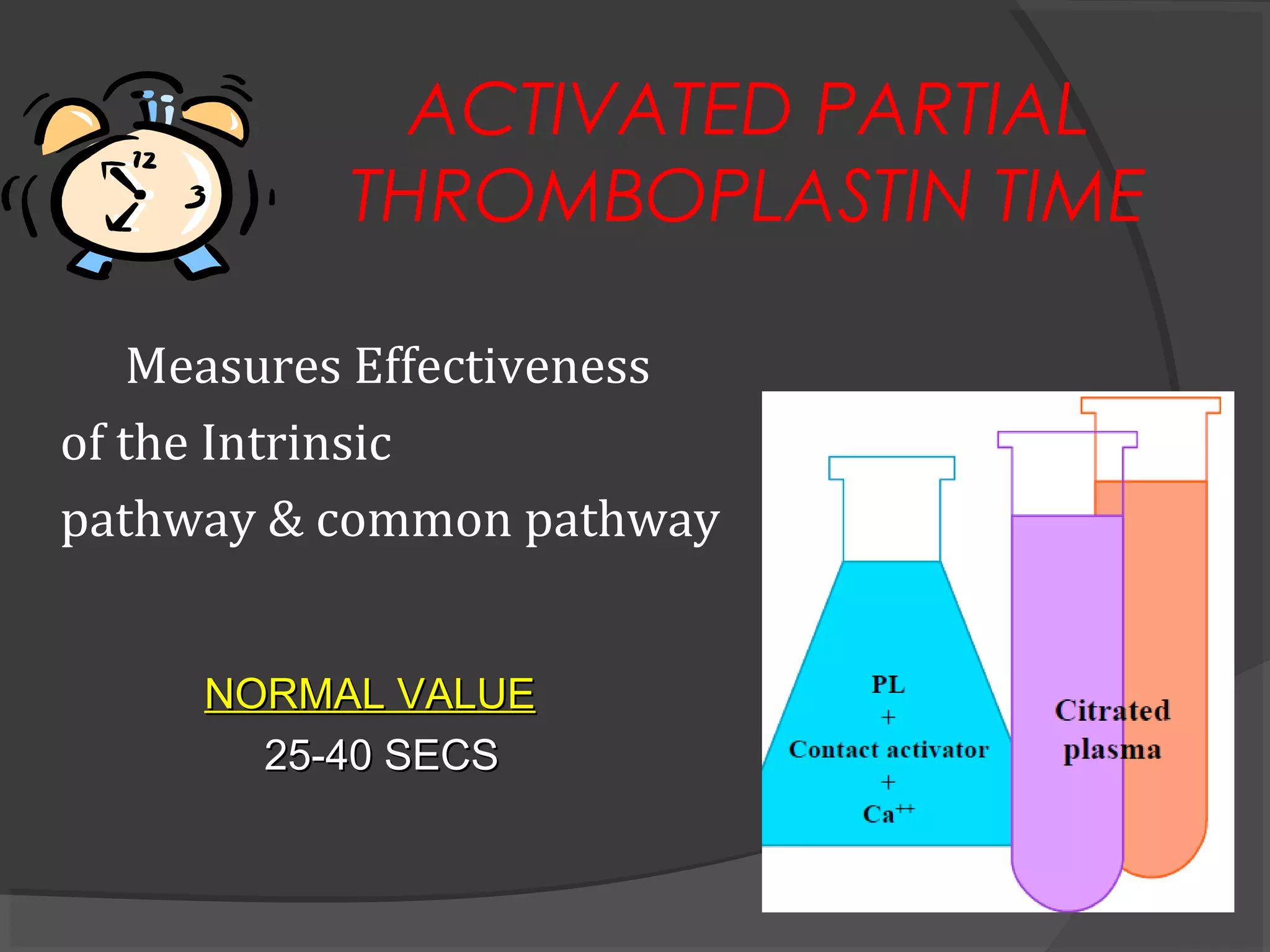 12
3

ACTIVATED PARTIAL THROMBOPLASTIN TIME

Measures Effectiveness of the Intrinsic pathway & common pathway

NORMAL VALUE
25-40 SECS

PL
+
Contact activator
+
$Ca^{++}$

Citrated plasma